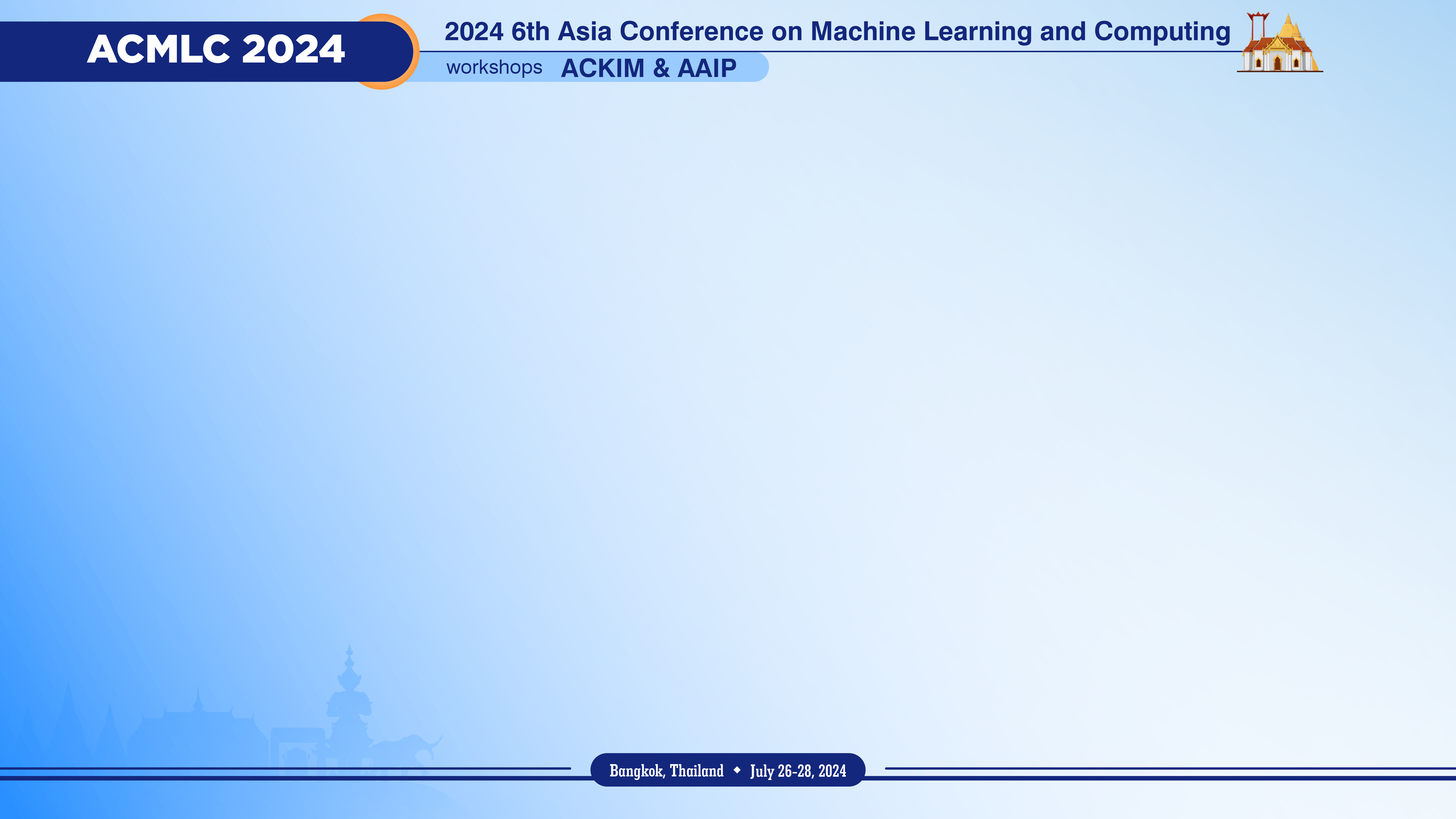 ACMLC 2024

2024 6th Asia Conference on Machine Learning and Computing

workshops ACKIM & AAIP

Bangkok, Thailand ◆ July 26-28, 2024